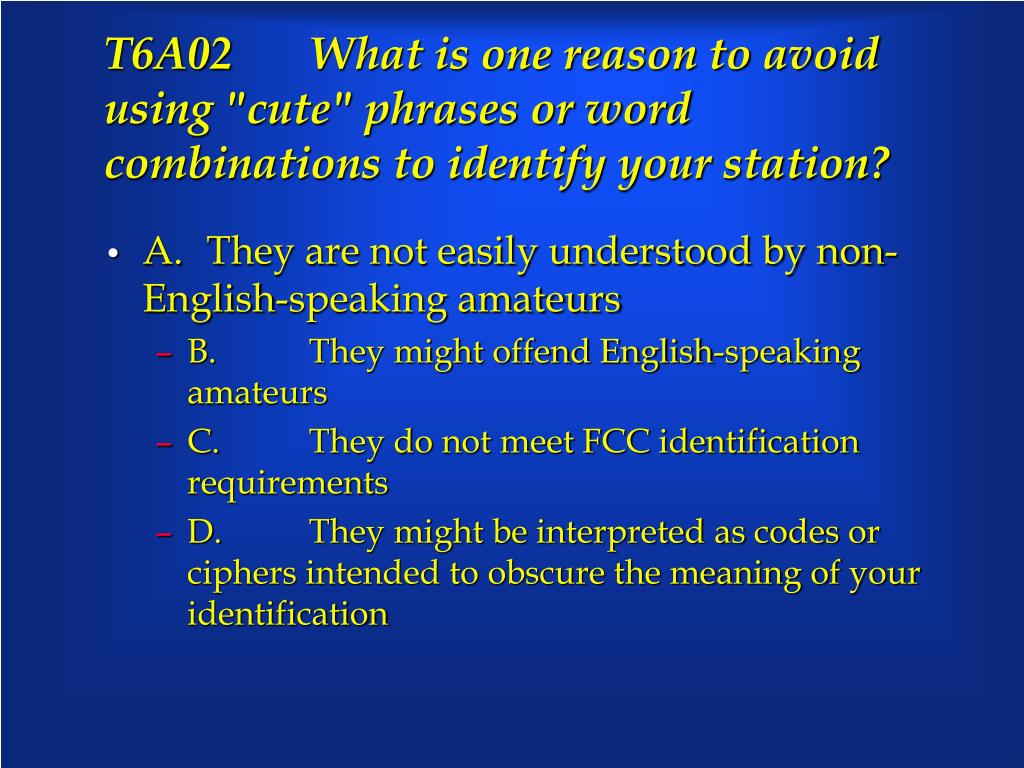 T6A02 What is one reason to avoid using "cute" phrases or word combinations to identify your station?

• A. They are not easily understood by non-English-speaking amateurs
– B. They might offend English-speaking amateurs
– C. They do not meet FCC identification requirements
– D. They might be interpreted as codes or ciphers intended to obscure the meaning of your identification